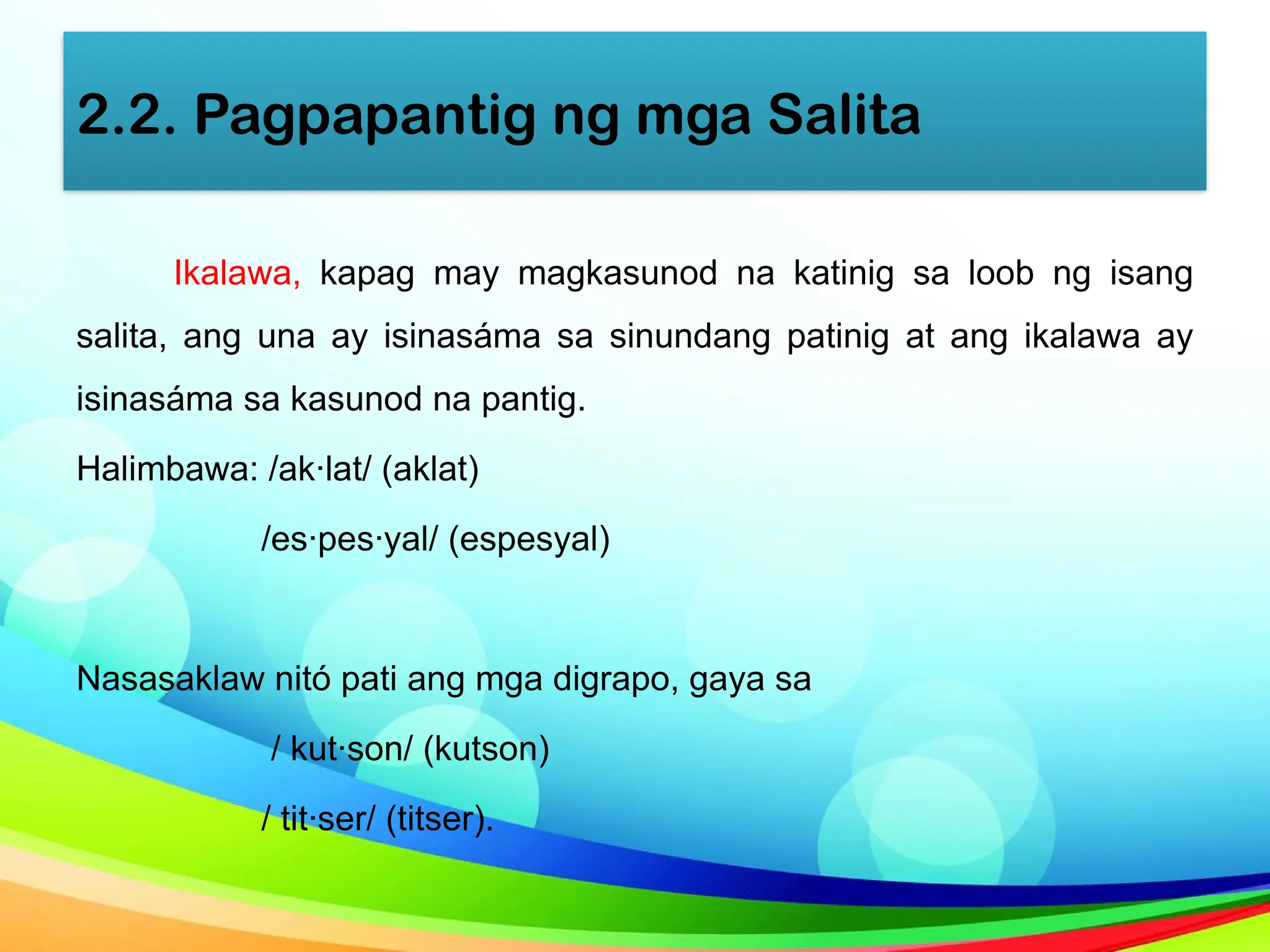 2.2. Pagpapantig ng mga Salita

Ikalawa, kapag may magkasunod na katinig sa loob ng isang salita, ang una ay isinasáma sa sinundang patinig at ang ikalawa ay isinasáma sa kasunod na pantig.

Halimbawa: /ak·lat/ (aklat)

/es·pes·yal/ (espesyal)

Nasasaklaw nitó pati ang mga digrapo, gaya sa

/ kut·son/ (kutson)

/ tit·ser/ (titser).